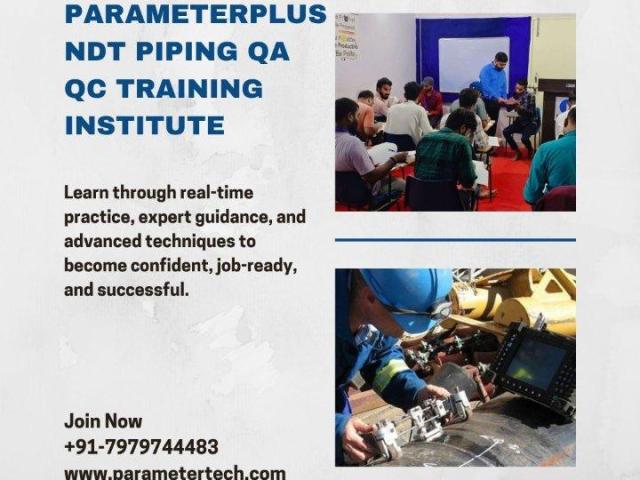 PARAMETERPLUS NDT PIPING QA QC TRAINING INSTITUTE

Learn through real-time practice, expert guidance, and advanced techniques to become confident, job-ready, and successful.

Join Now
+91-7979744483
www.parametertech.com